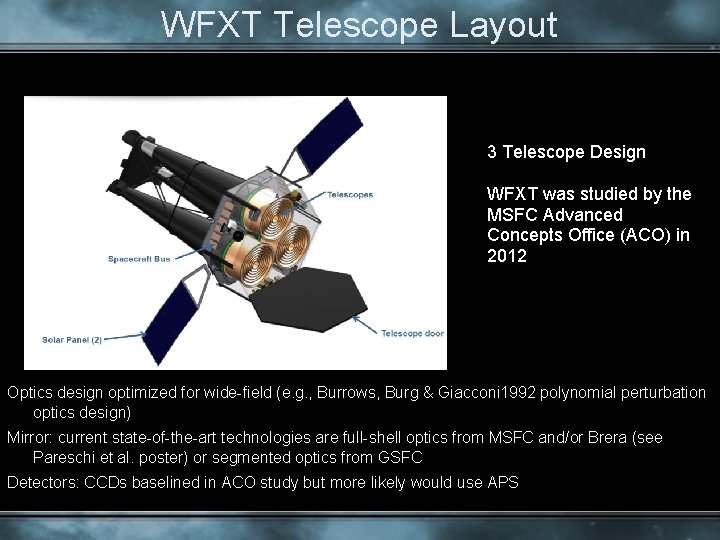 WFXT Telescope Layout

Telescopes

Spacecraft Bus

Solar Panel (2)

Telescope door

3 Telescope Design

WFXT was studied by the MSFC Advanced Concepts Office (ACO) in 2012

Optics design optimized for wide-field (e.g., Burrows, Burg & Giacconi1992 polynomial perturbation optics design)

Mirror: current state-of-the-art technologies are full-shell optics from MSFC and/or Brera (see Pareschi et al. poster) or segmented optics from GSFC

Detectors: CCDs baselined in ACO study but more likely would use APS